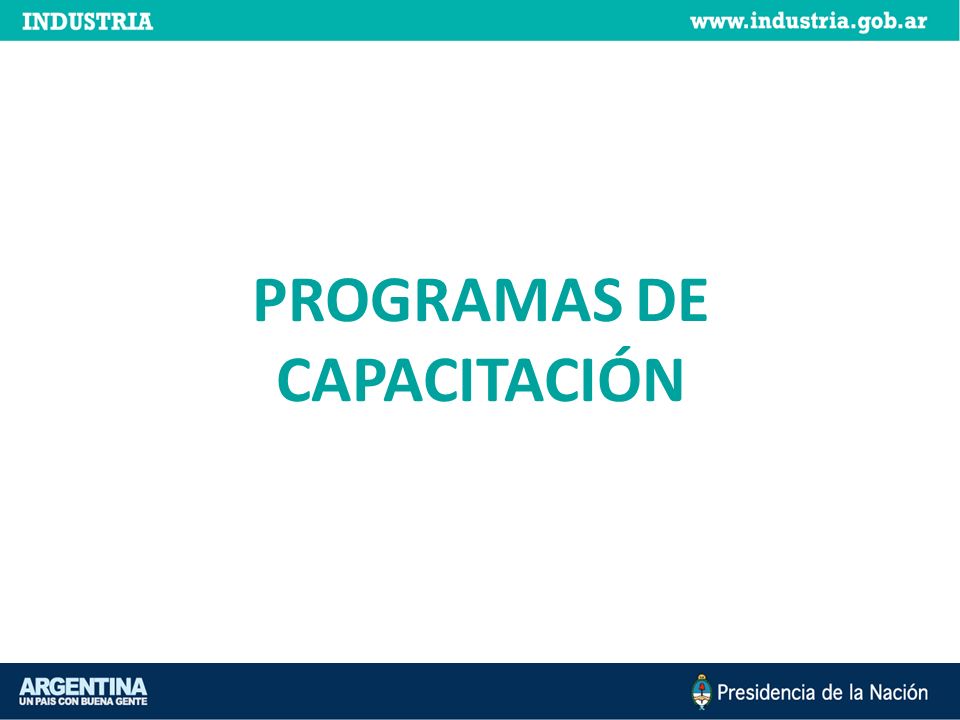 INDUSTRIA

www.industria.gob.ar

PROGRAMAS DE CAPACITACIÓN

ARGENTINA
UN PAIS CON BUENA GENTE

Presidencia de la Nación